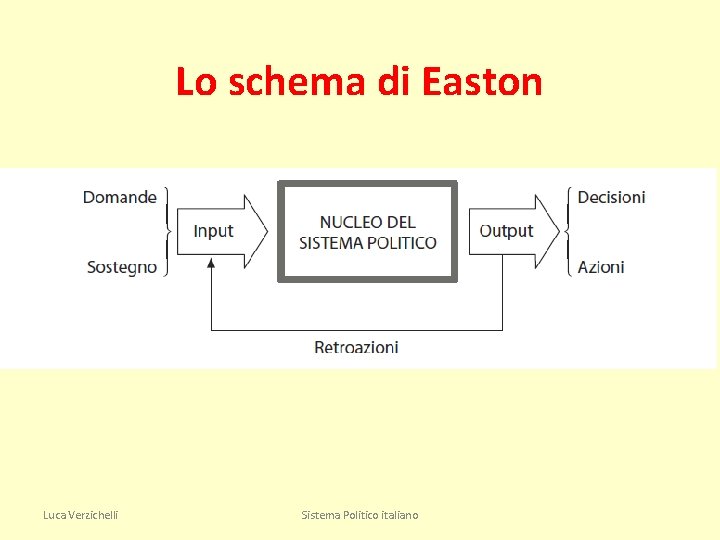 Lo schema di Easton

Domande

Sostegno

Input

NUCLEO DEL SISTEMA POLITICO

Output

Decisioni

Azioni

Retroazioni

Luca Verzichelli

Sistema Politico italiano